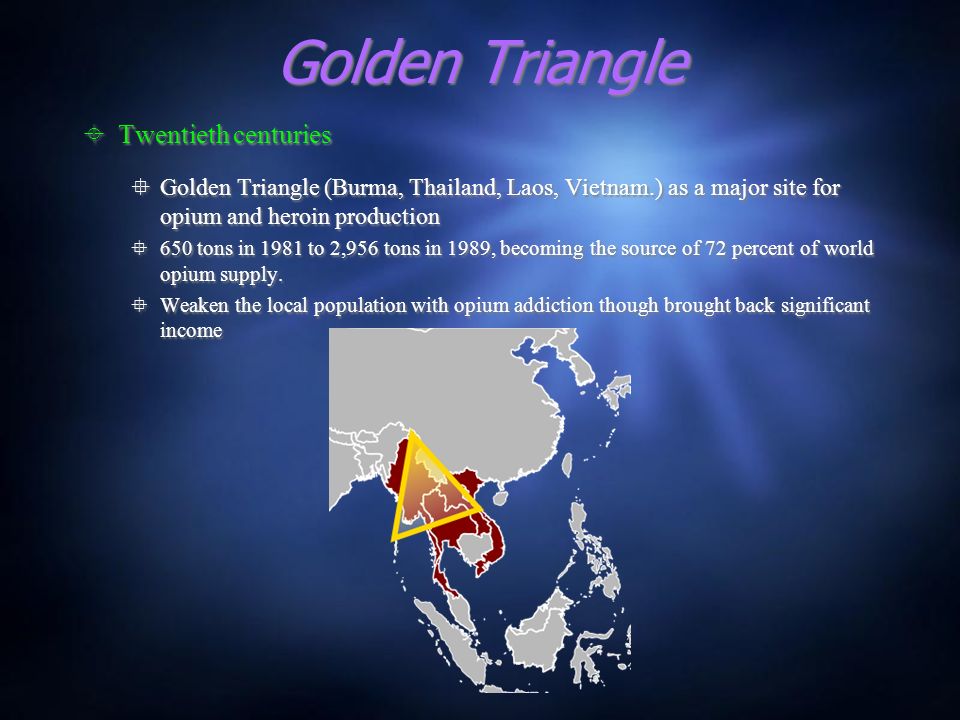 Golden Triangle

Twentieth centuries

Golden Triangle (Burma, Thailand, Laos, Vietnam.) as a major site for opium and heroin production

650 tons in 1981 to 2,956 tons in 1989, becoming the source of 72 percent of world opium supply.

Weaken the local population with opium addiction though brought back significant income